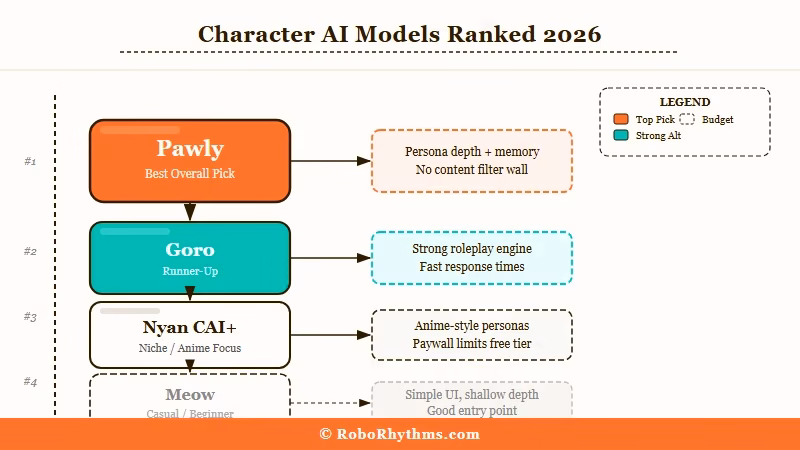 Character AI Models Ranked 2026

LEGEND
Top Pick
Budget
Strong Alt

#1
Pawly
Best Overall Pick

Persona depth + memory
No content filter wall

#2
Goro
Runner-Up

Strong roleplay engine
Fast response times

#3
Nyan CAI+
Niche / Anime Focus

Anime-style personas
Paywall limits free tier

#4
Meow
Casual / Beginner

Simple UI, shallow depth
Good entry point

© RoboRhythms.com